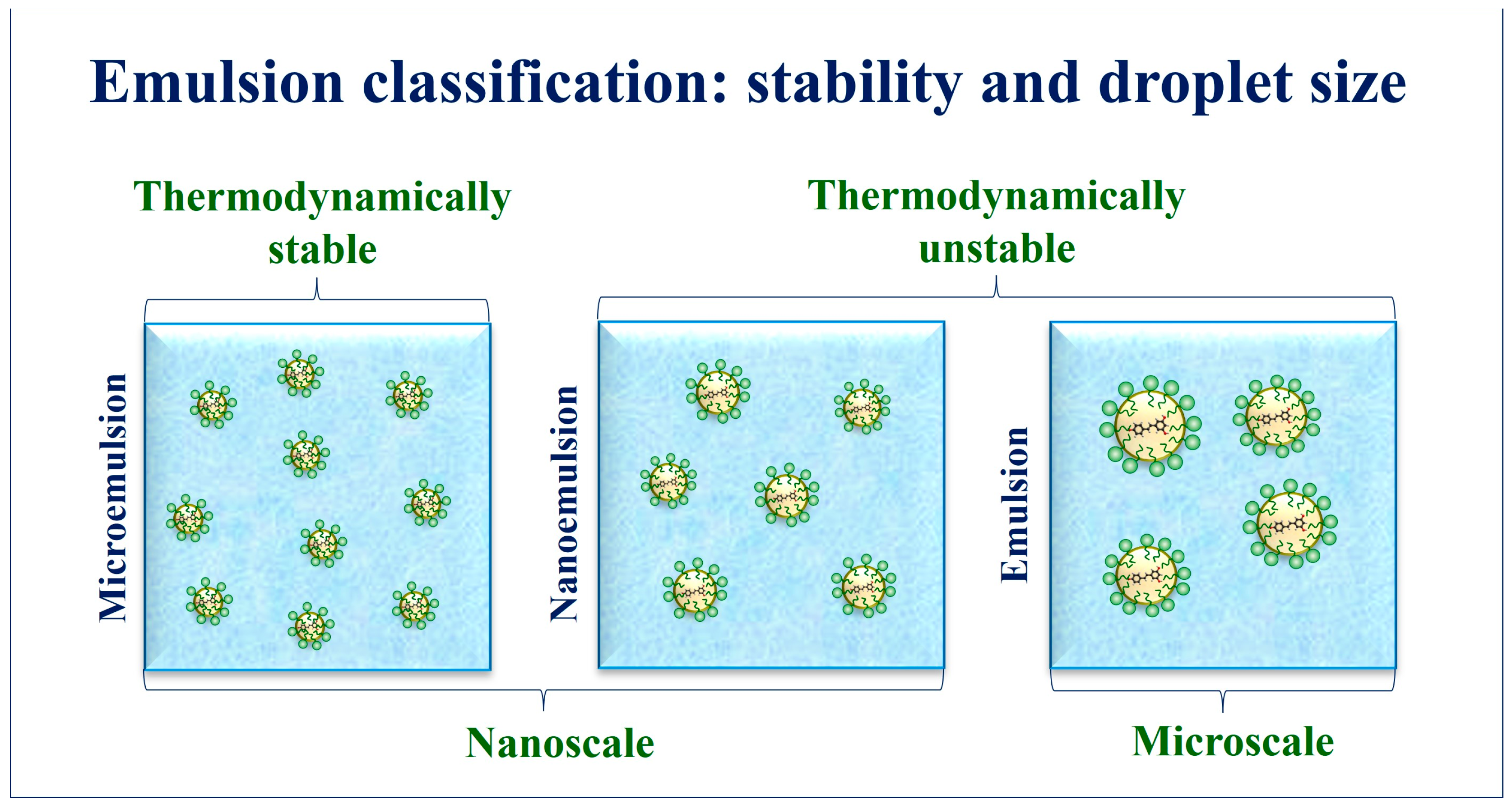 Emulsion classification: stability and droplet size

Thermodynamically stable

Thermodynamically unstable

Microemulsion

Nanoemulsion

Emulsion

Nanoscale

Microscale